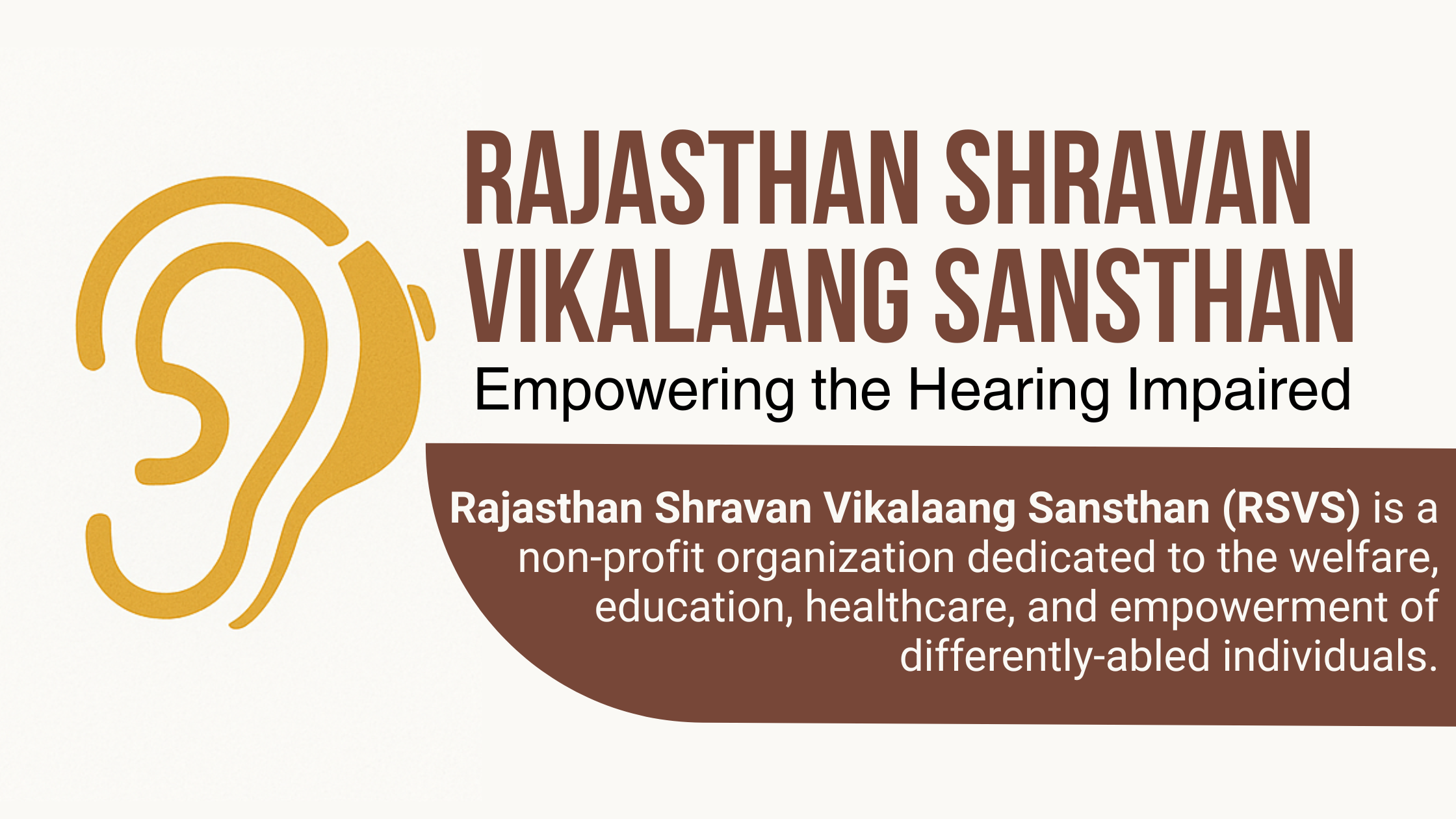 RAJASTHAN SHRAVAN VIKALAANG SANSTHAN

Empowering the Hearing Impaired

Rajasthan Shravan Vikalaang Sansthan (RSVS) is a non-profit organization dedicated to the welfare, education, healthcare, and empowerment of differently-abled individuals.